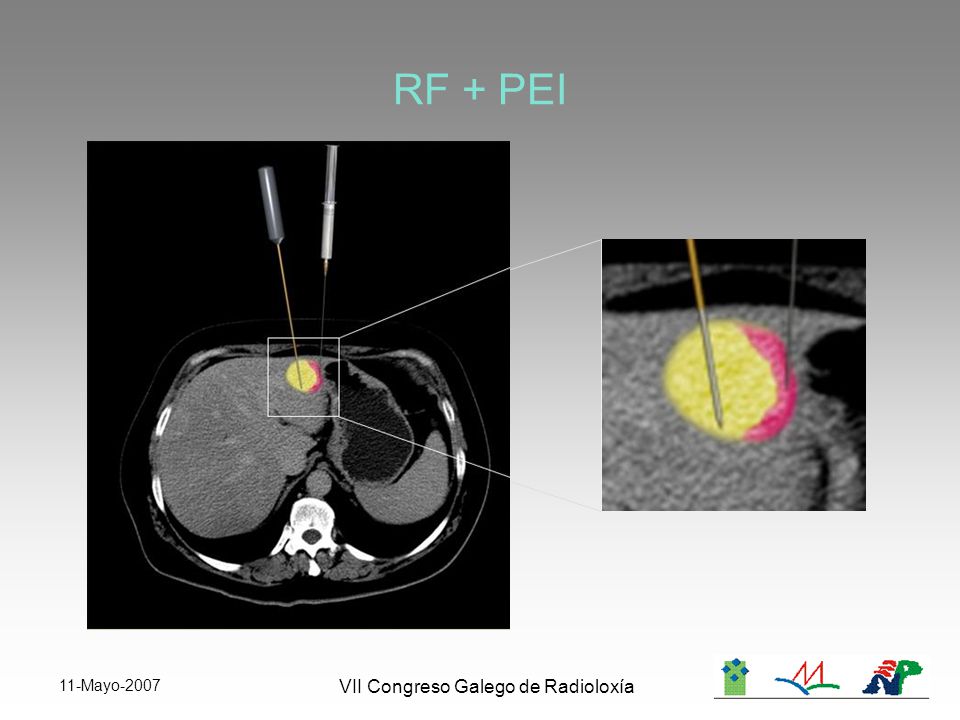 RF + PEI

11-Mayo-2007

VII Congreso Galego de Radioloxía